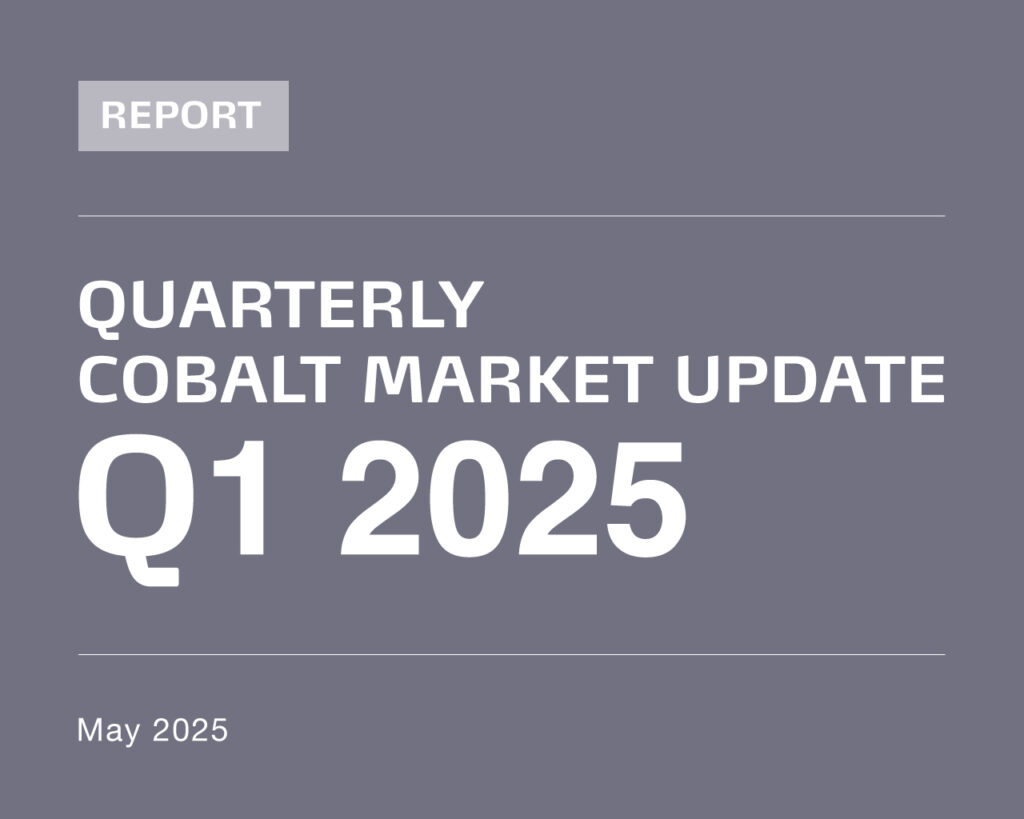 REPORT

QUARTERLY
COBALT MARKET UPDATE
Q1 2025

May 2025